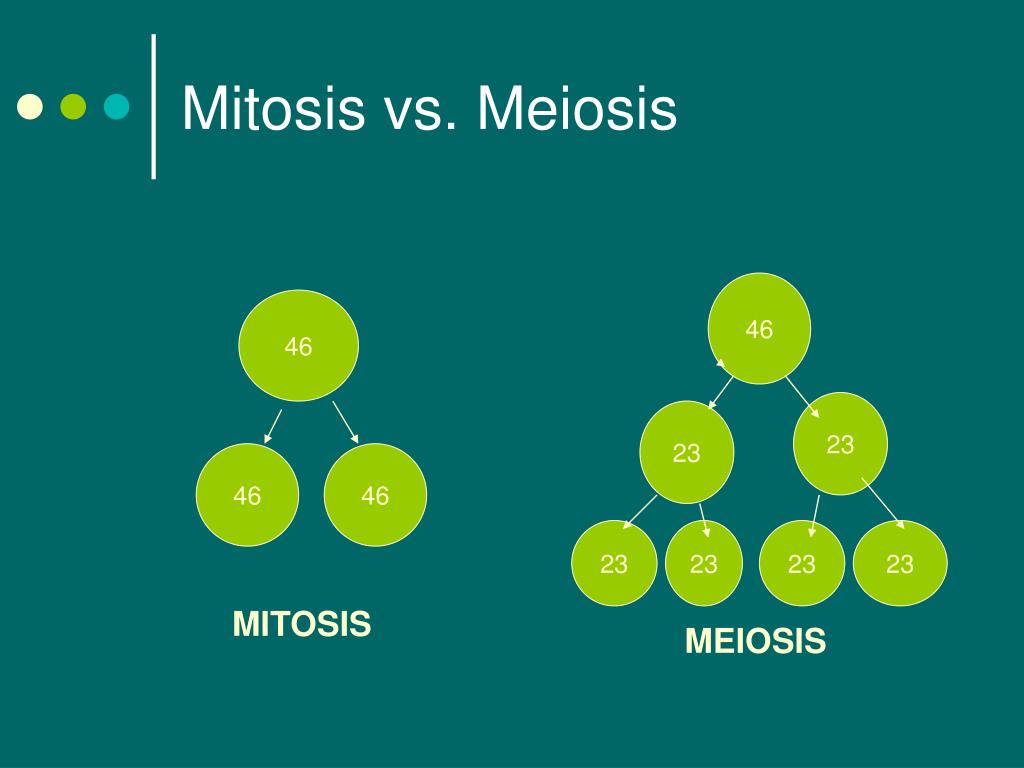 Mitosis vs. Meiosis

46

46

46

MITOSIS

46

23

23

23

23

23

23

MEIOSIS